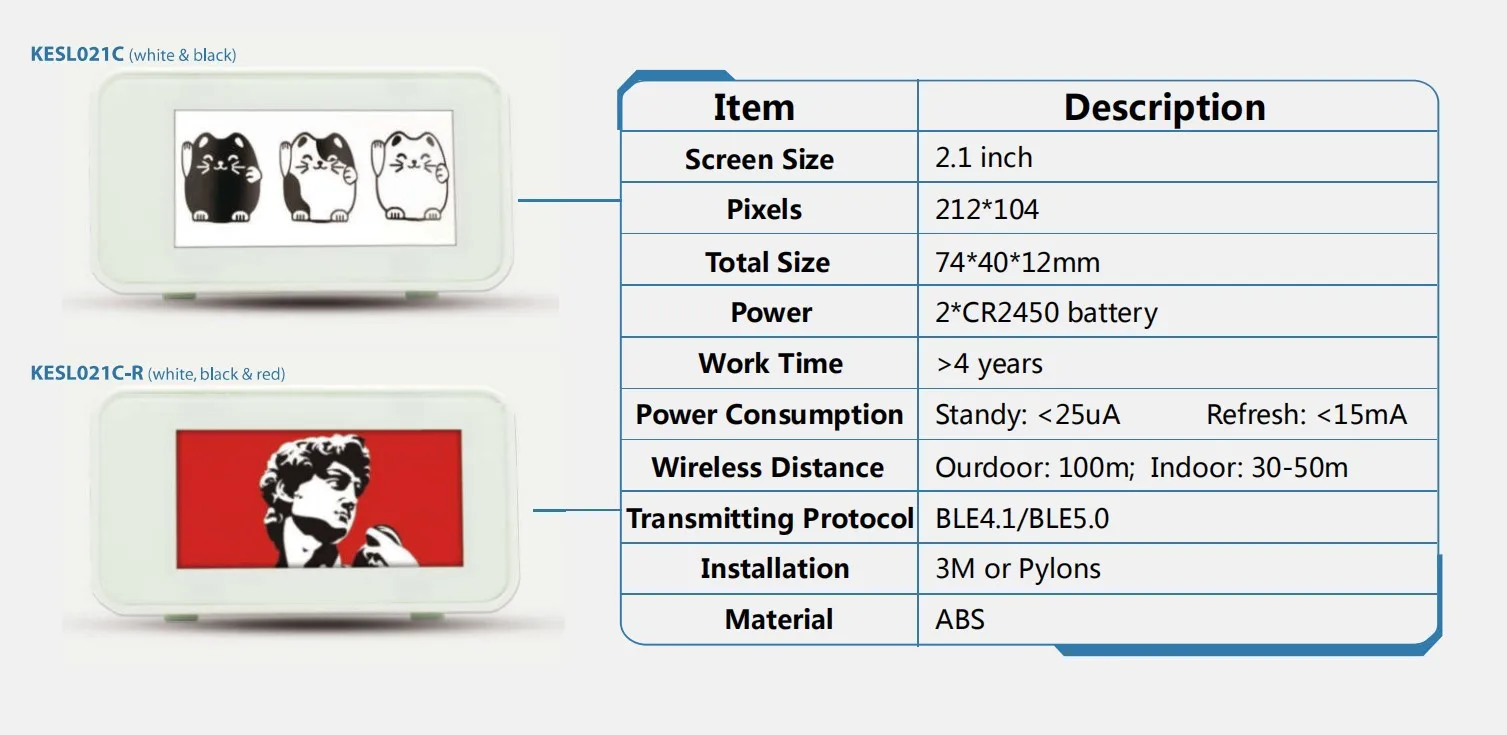 KESL021C (white & black)

KESL021C-R (white, black & red)

| Item | Description |
|---|---|
| Screen Size | 2.1 inch |
| Pixels | 212*104 |
| Total Size | 74*40*12mm |
| Power | 2*CR2450 battery |
| Work Time | >4 years |
| Power Consumption | Standy: <25uA Refresh: <15mA |
| Wireless Distance | Ourdoor: 100m; Indoor: 30-50m |
| Transmitting Protocol | BLE4.1/BLE5.0 |
| Installation | 3M or Pylons |
| Material | ABS |